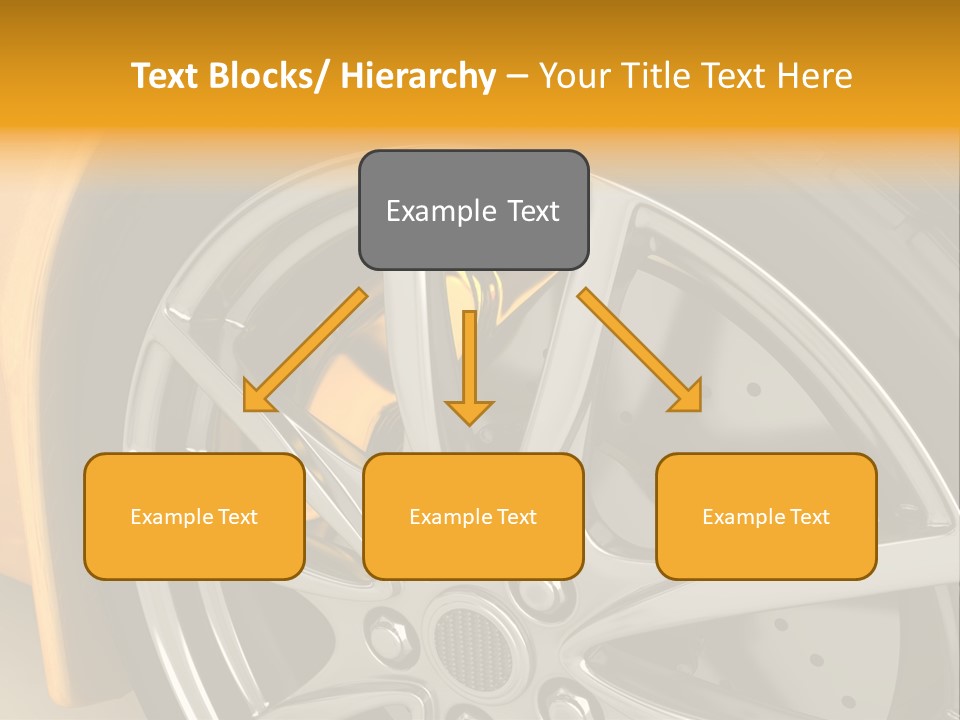 Text Blocks/ Hierarchy – Your Title Text Here

Example Text

Example Text

Example Text

Example Text